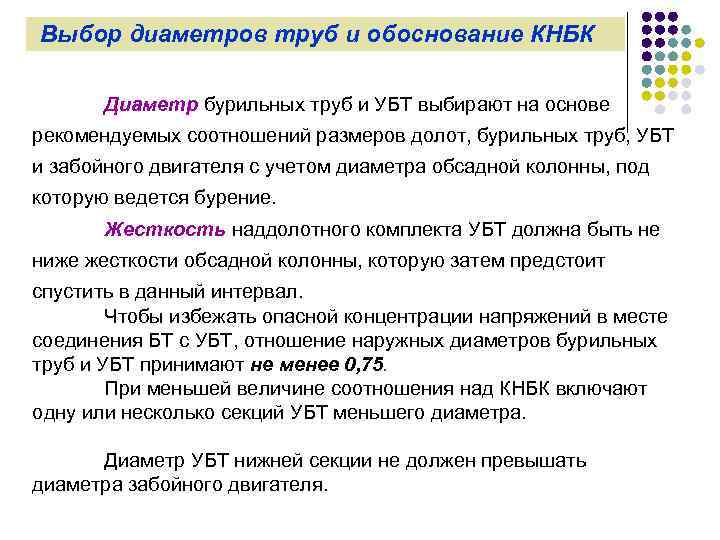 Выбор диаметров труб и обоснование КНБК

Диаметр бурильных труб и УБТ выбирают на основе рекомендуемых соотношений размеров долот, бурильных труб, УБТ и забойного двигателя с учетом диаметра обсадной колонны, под которую ведется бурение.

Жесткость наддолотного комплекта УБТ должна быть не ниже жесткости обсадной колонны, которую затем предстоит спустить в данный интервал.

Чтобы избежать опасной концентрации напряжений в месте соединения БТ с УБТ, отношение наружных диаметров бурильных труб и УБТ принимают не менее 0,75.

При меньшей величине соотношения над КНБК включают одну или несколько секций УБТ меньшего диаметра.

Диаметр УБТ нижней секции не должен превышать диаметра забойного двигателя.